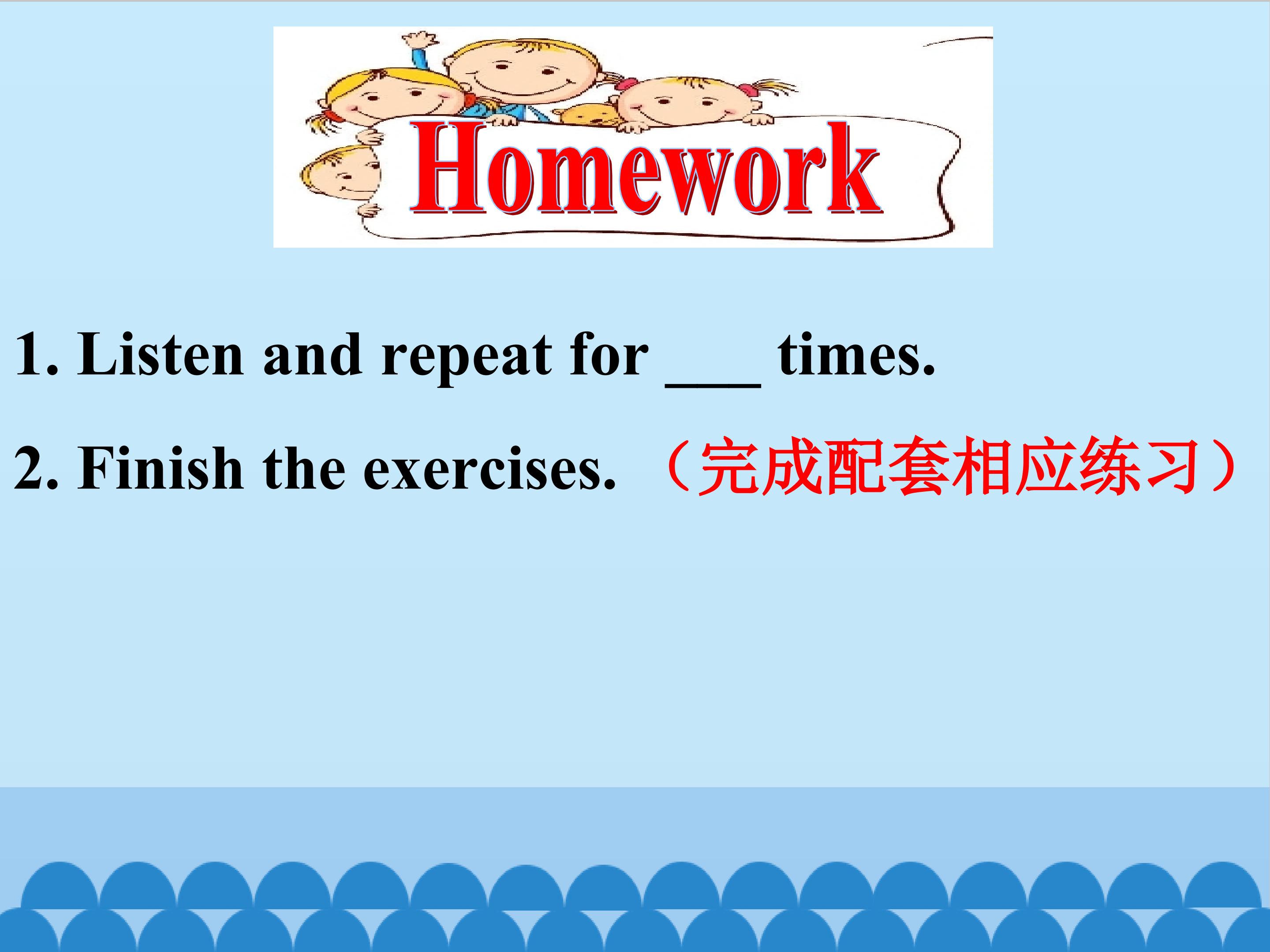 Homework

1. Listen and repeat for ____ times.

2. Finish the exercises. （完成配套相应练习）